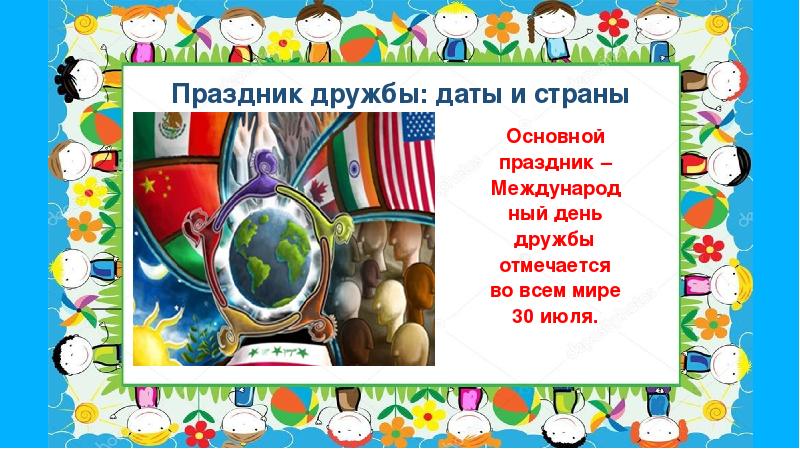 Праздник дружбы: даты и страны

Основной праздник – Международный день дружбы отмечается во всем мире 30 июля.